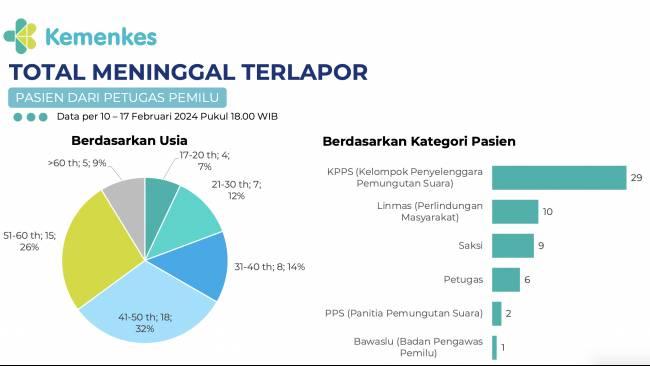 Kemenkes

TOTAL MENINGGAL TERLAPOR

PASIEN DARI PETUGAS PEMILU

Data per 10 – 17 Februari 2024 Pukul 18.00 WIB

Berdasarkan Usia

>60 th; 5; 9%

17-20 th; 4; 7%

21-30 th; 7; 12%

31-40 th; 8; 14%

41-50 th; 18; 32%

51-60 th; 15; 26%

Berdasarkan Kategori Pasien

KPPS (Kelompok Penyelenggara Pemungutan Suara) 29

Linmas (Perlindungan Masyarakat) 10

Saksi 9

Petugas 6

PPS (Panitia Pemungutan Suara) 2

Bawaslu (Badan Pengawas Pemilu) 1